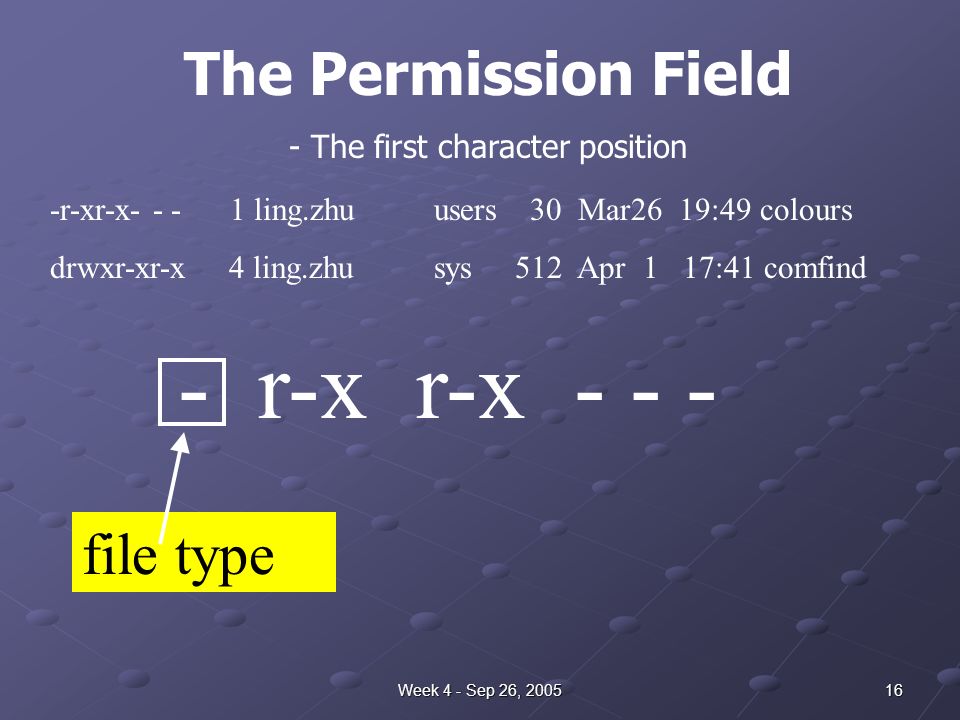 The Permission Field

- The first character position

-r-xr-x- - - 1 ling.zhu users 30 Mar26 19:49 colours

drwxr-xr-x 4 ling.zhu sys 512 Apr 1 17:41 comfind

- r-x r-x - - -

file type

Week 4 - Sep 26, 2005

16